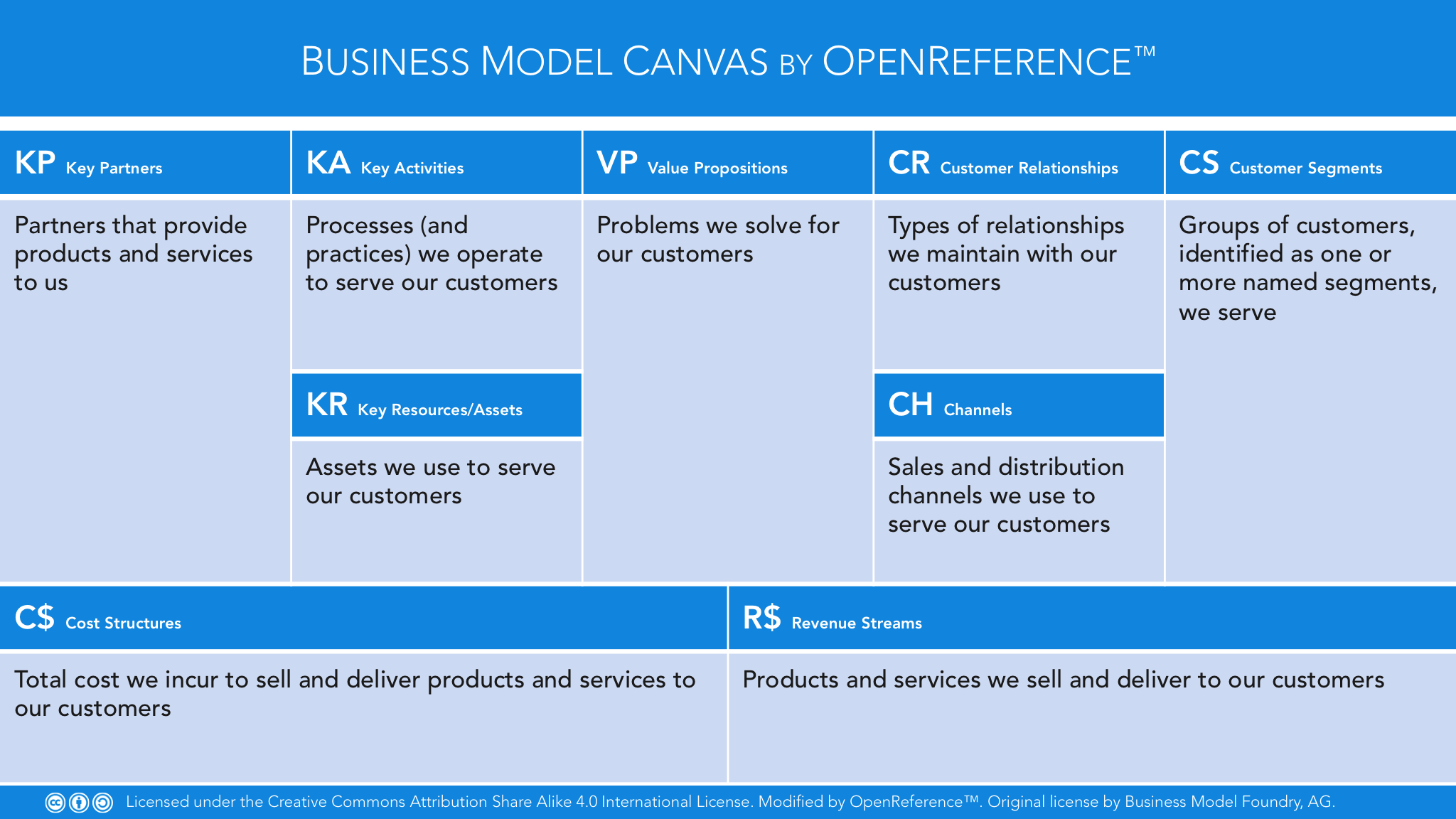 BUSINESS MODEL CANVAS BY OPENREFERENCE™

KP Key Partners

Partners that provide products and services to us

KA Key Activities

Processes (and practices) we operate to serve our customers

KR Key Resources/Assets

Assets we use to serve our customers

VP Value Propositions

Problems we solve for our customers

CR Customer Relationships

Types of relationships we maintain with our customers

CH Channels

Sales and distribution channels we use to serve our customers

CS Customer Segments

Groups of customers, identified as one or more named segments, we serve

C$ Cost Structures

Total cost we incur to sell and deliver products and services to our customers

R$ Revenue Streams

Products and services we sell and deliver to our customers

Licensed under the Creative Commons Attribution Share Alike 4.0 International License. Modified by OpenReference™. Original license by Business Model Foundry, AG.